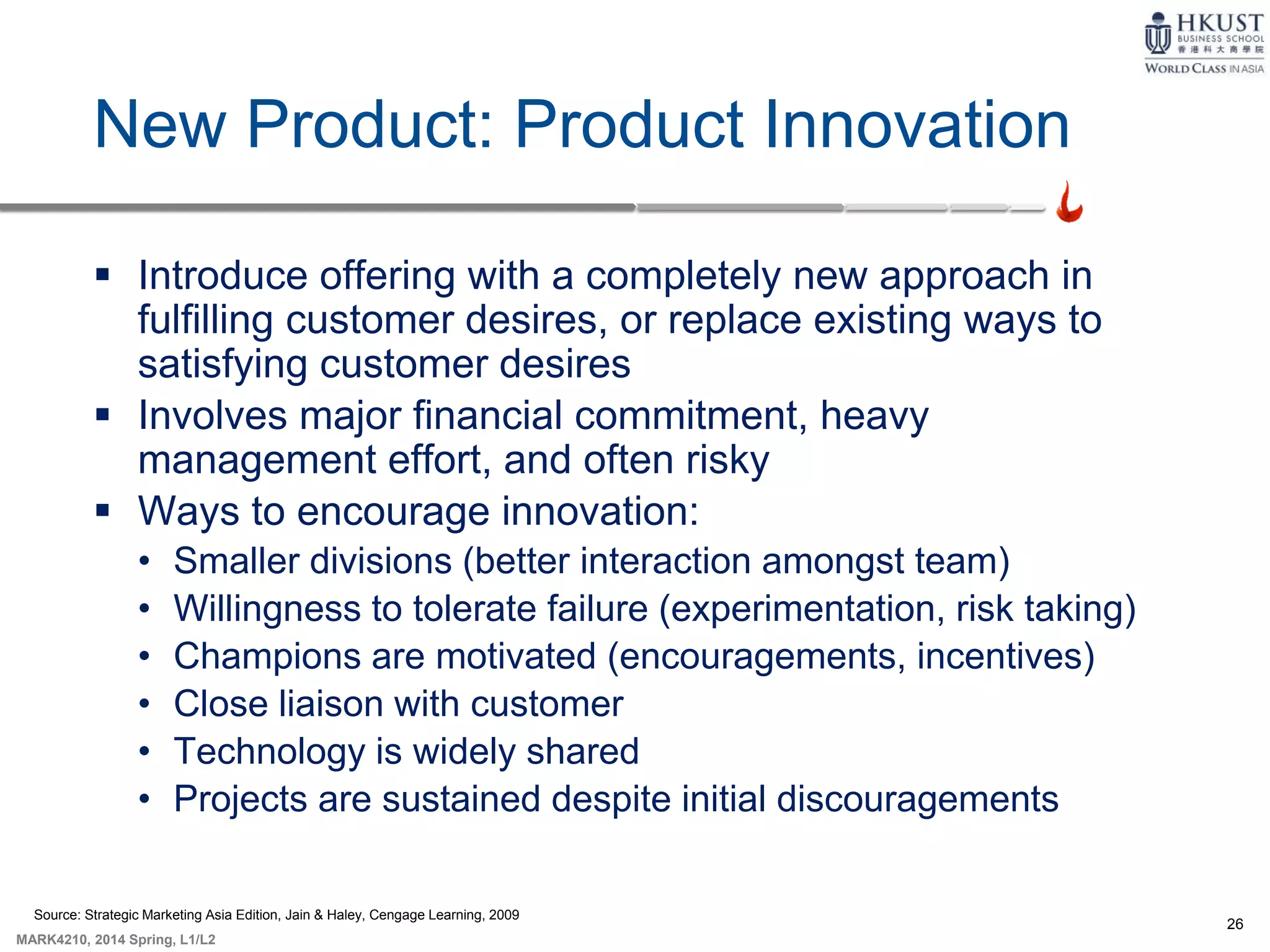 HKUST
BUSINESS SCHOOL
香港科大商學院
WORLD CLASS IN ASIA

New Product: Product Innovation

▪ Introduce offering with a completely new approach in fulfilling customer desires, or replace existing ways to satisfying customer desires
▪ Involves major financial commitment, heavy management effort, and often risky
▪ Ways to encourage innovation:
• Smaller divisions (better interaction amongst team)
• Willingness to tolerate failure (experimentation, risk taking)
• Champions are motivated (encouragements, incentives)
• Close liaison with customer
• Technology is widely shared
• Projects are sustained despite initial discouragements

Source: Strategic Marketing Asia Edition, Jain & Haley, Cengage Learning, 2009

MARK4210, 2014 Spring, L1/L2

26